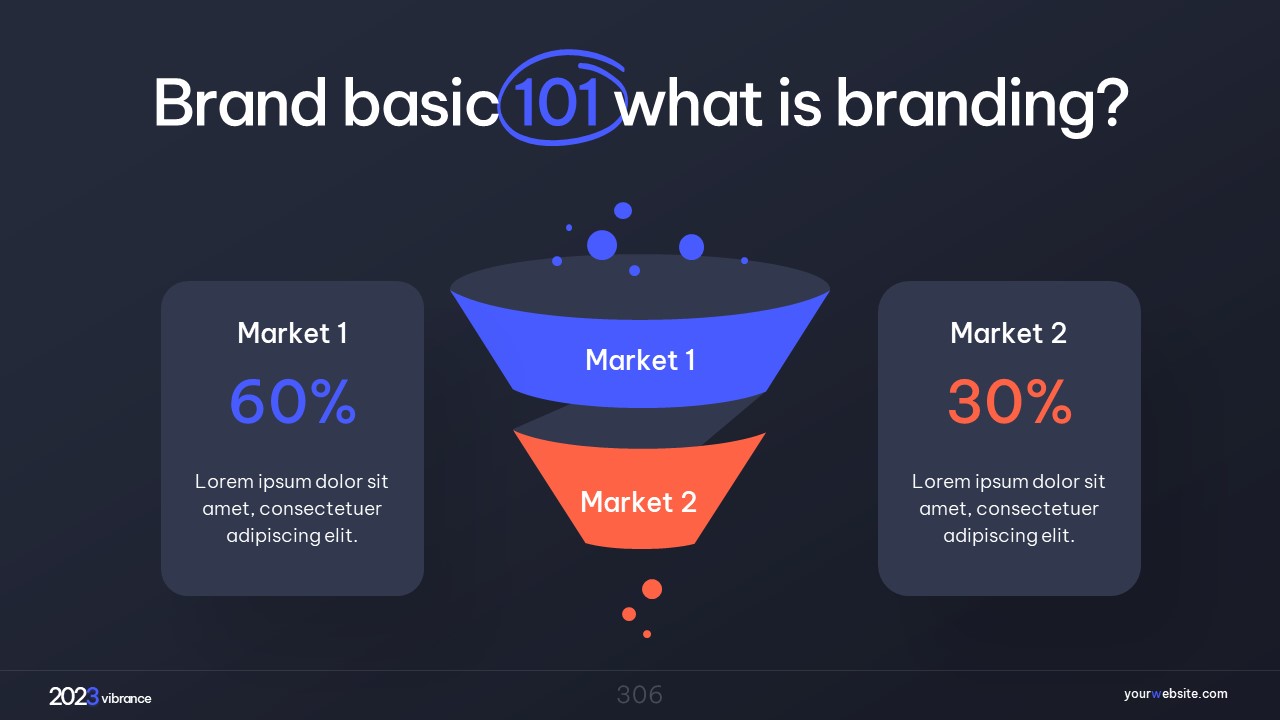 Brand basic 101 what is branding?

Market 1

60%

Lorem ipsum dolor sit amet, consectetuer adipiscing elit.

Market 1

Market 2

Market 2

30%

Lorem ipsum dolor sit amet, consectetuer adipiscing elit.

2023 vibrance

306

yourwebsite.com